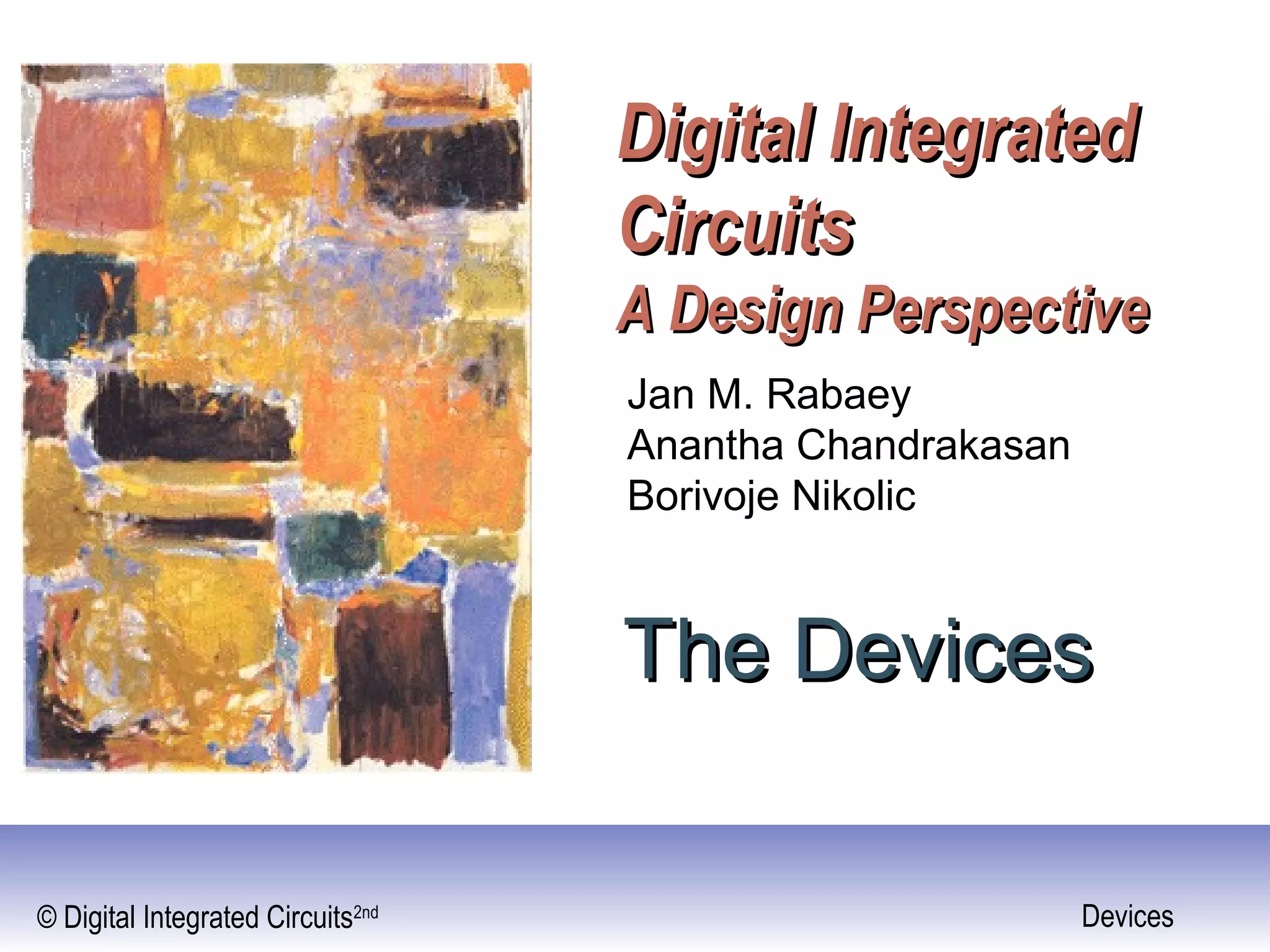 Digital Integrated Circuits
A Design Perspective

Jan M. Rabaey
Anantha Chandrakasan
Borivoje Nikolic

The Devices

© Digital Integrated Circuits$^{2nd}$

Devices